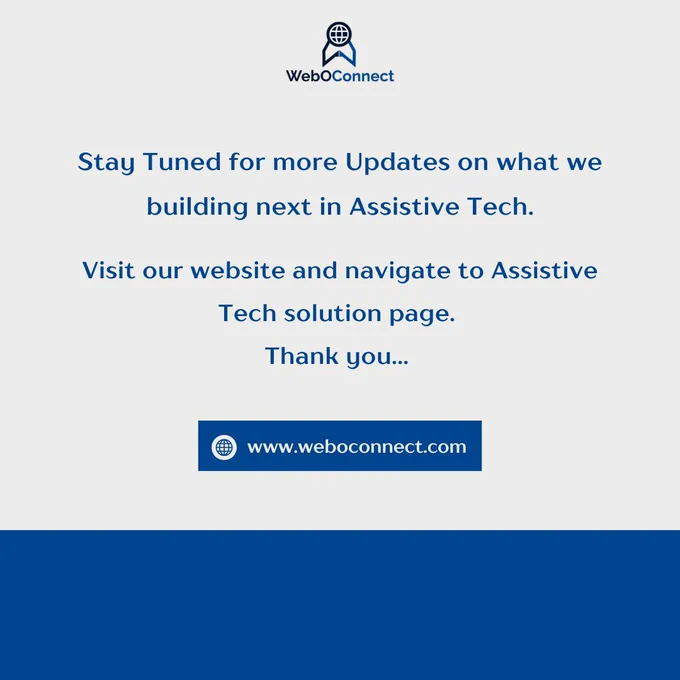 WebOConnect

Stay Tuned for more Updates on what we building next in Assistive Tech.

Visit our website and navigate to Assistive Tech solution page.
Thank you...

www.weboconnect.com